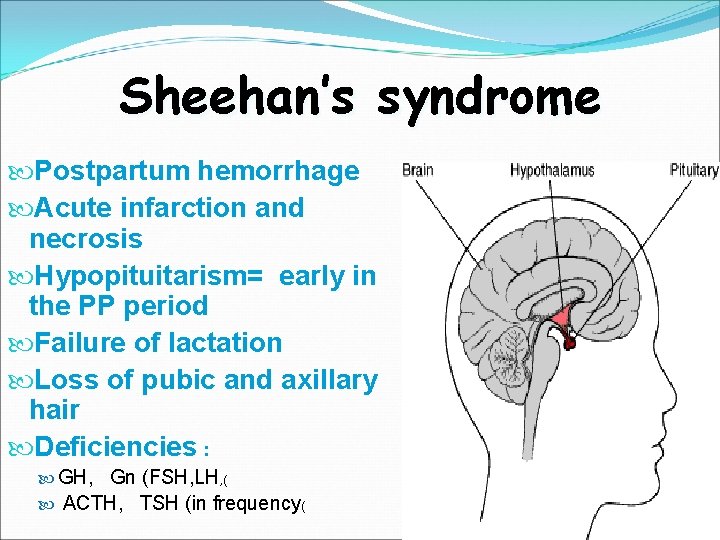 Sheehan's syndrome

Postpartum hemorrhage

Acute infarction and necrosis

Hypopituitarism= early in the PP period

Failure of lactation

Loss of pubic and axillary hair

Deficiencies :

GH, Gn (FSH,LH,(

ACTH, TSH (in frequency(

Brain

Hypothalamus

Pituitary